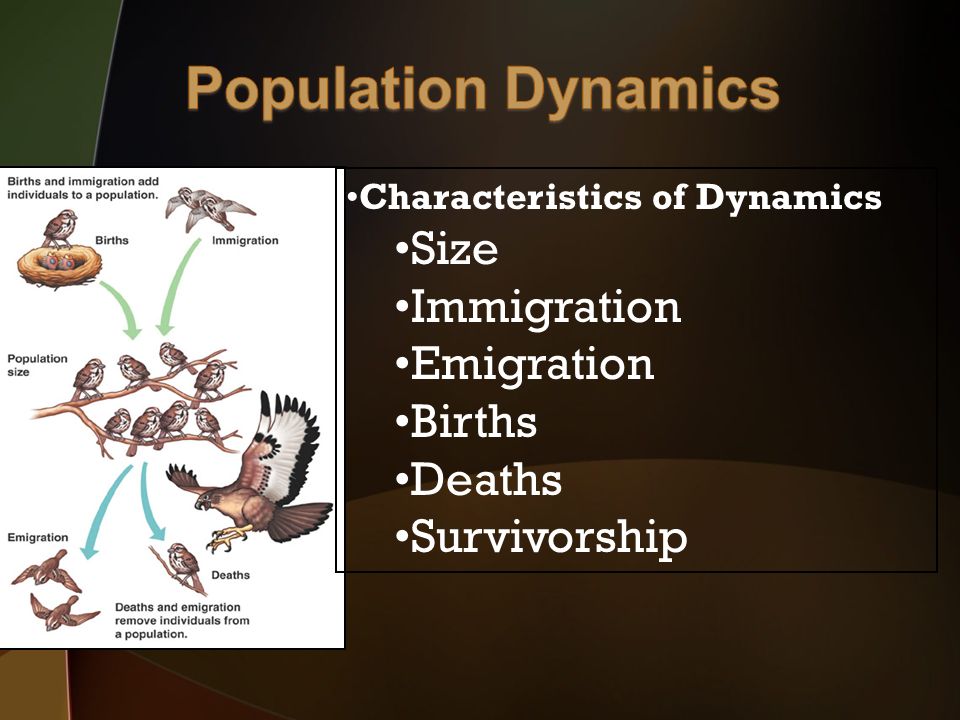 Population Dynamics

Births and immigration add individuals to a population.

Births

Immigration

Population size

Emigration

Deaths

Deaths and emigration remove individuals from a population.

•Characteristics of Dynamics
•Size
•Immigration
•Emigration
•Births
•Deaths
•Survivorship